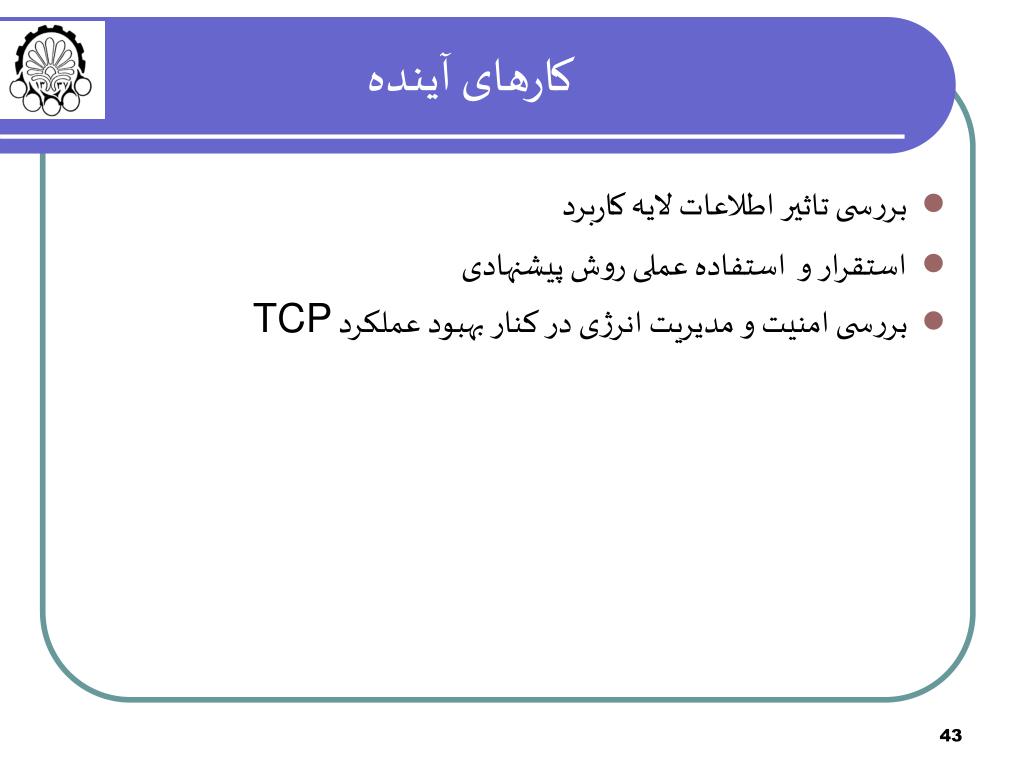 کارهای آینده

بررسی تاثیر اطلاعات لایه کاربرد

استقرار و استفاده عملی روش پیشنهادی

بررسی امنیت و مدیریت انرژی در کنار بهبود عملکرد TCP

43